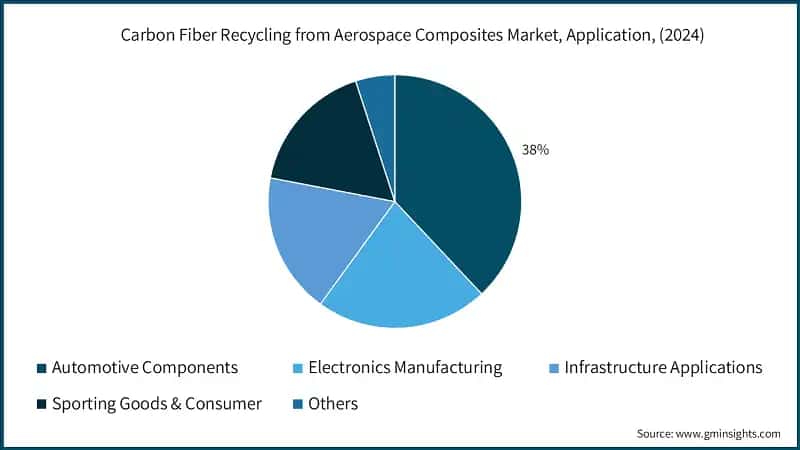 Carbon Fiber Recycling from Aerospace Composites Market, Application, (2024)

38%

Automotive Components
Electronics Manufacturing
Infrastructure Applications
Sporting Goods & Consumer
Others

Source: www.gminsights.com